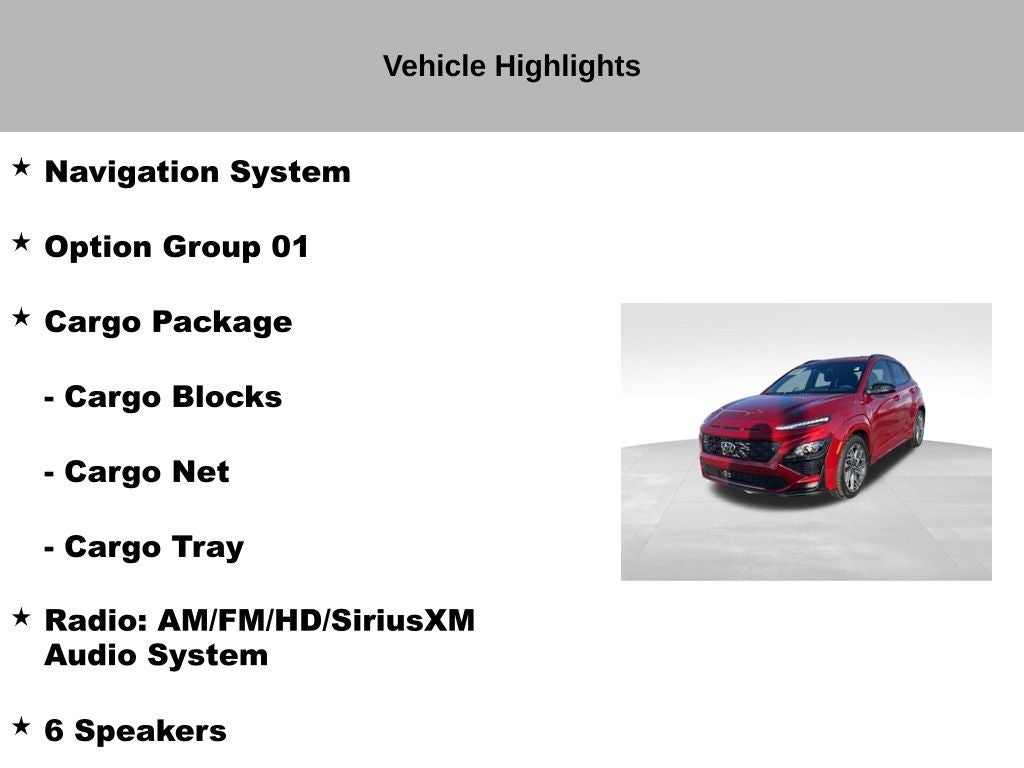 Vehicle Highlights

★ Navigation System

★ Option Group 01

★ Cargo Package

- Cargo Blocks

- Cargo Net

- Cargo Tray

★ Radio: AM/FM/HD/SiriusXM Audio System

★ 6 Speakers